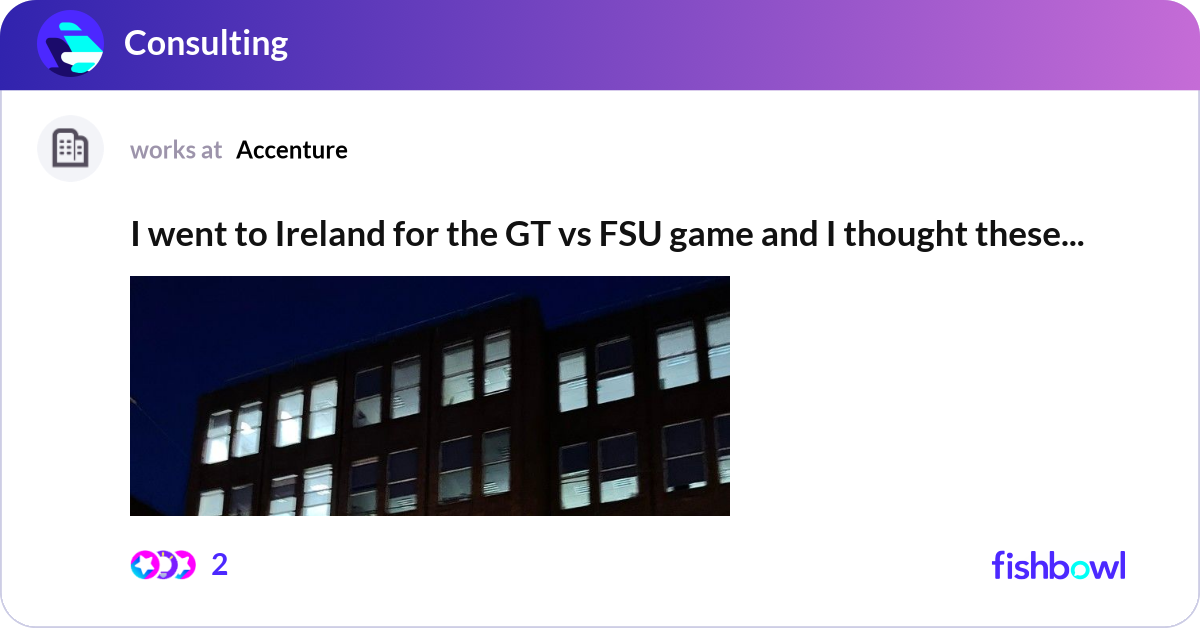 Consulting

works at Accenture

I went to Ireland for the GT vs FSU game and I thought these...

2

fishbowl